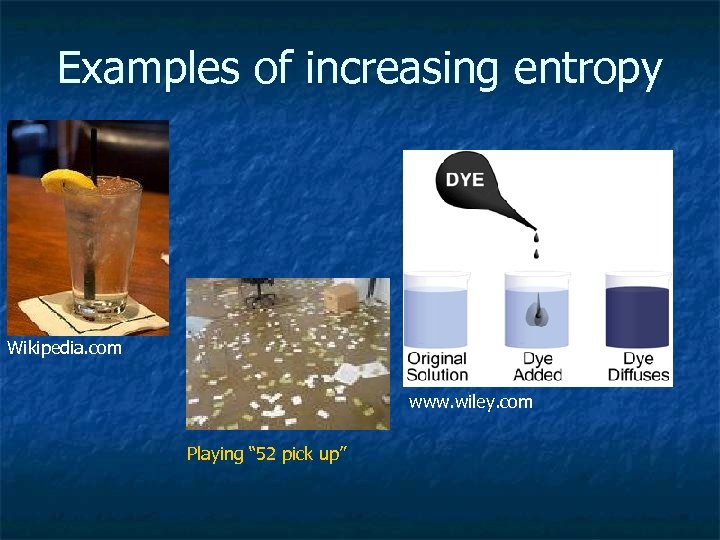 Examples of increasing entropy

Wikipedia.com

Playing "52 pick up"

DYE

Original Solution

Dye Added

Dye Diffuses

www.wiley.com